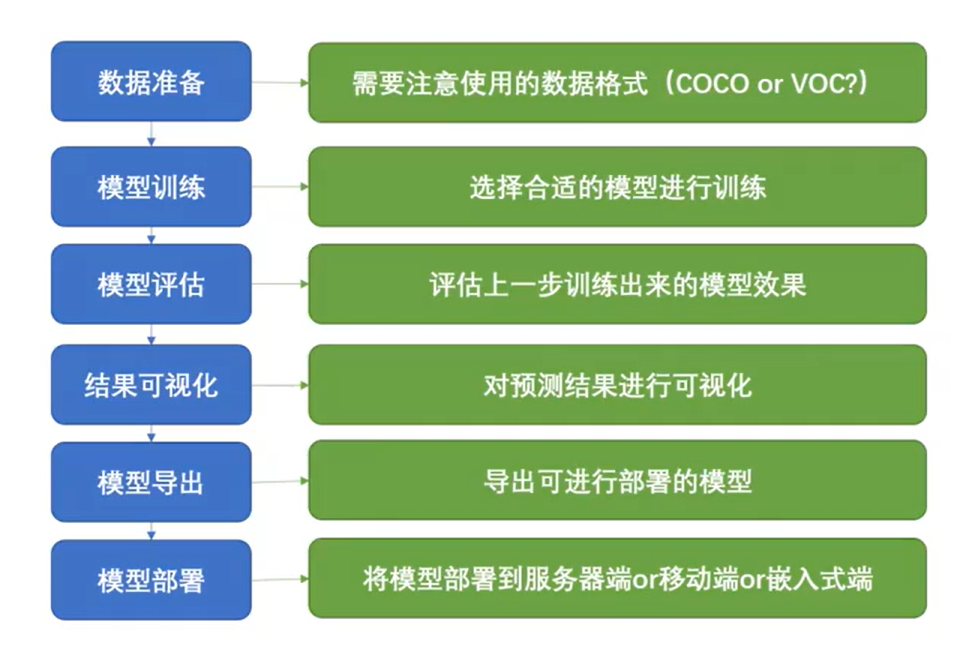 数据准备

需要注意使用的数据格式（COCO or VOC?）

模型训练

选择合适的模型进行训练

模型评估

评估上一步训练出来的模型效果

结果可视化

对预测结果进行可视化

模型导出

导出可进行部署的模型

模型部署

将模型部署到服务器端or移动端or嵌入式端